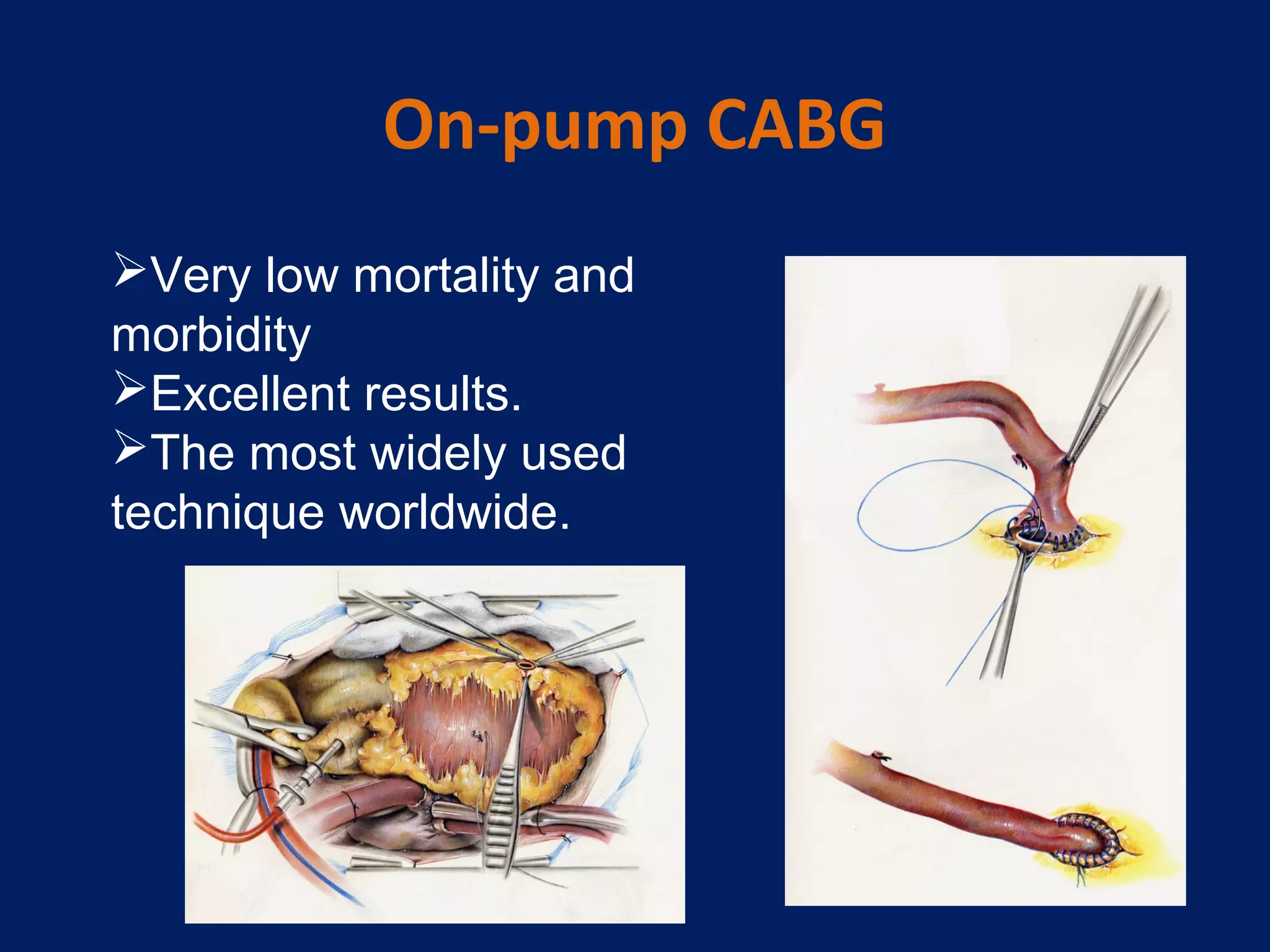 On-pump CABG

➢Very low mortality and morbidity
➢Excellent results.
➢The most widely used technique worldwide.